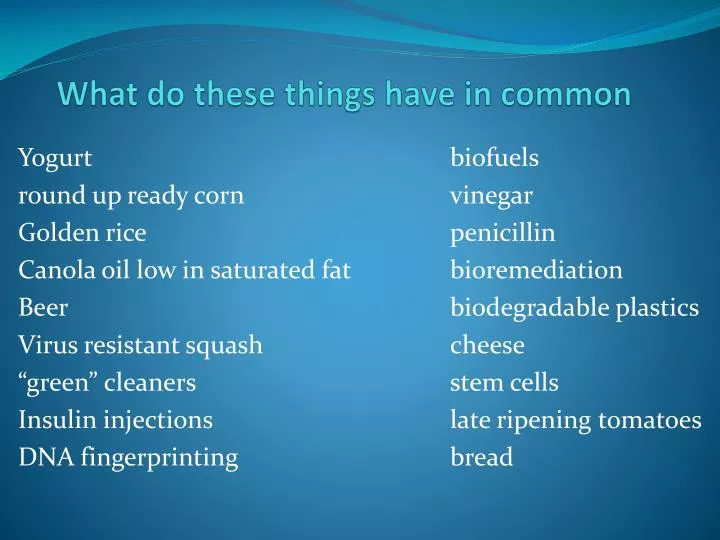 What do these things have in common

Yogurt
round up ready corn
Golden rice
Canola oil low in saturated fat
Beer
Virus resistant squash
“green” cleaners
Insulin injections
DNA fingerprinting

biofuels
vinegar
penicillin
bioremediation
biodegradable plastics
cheese
stem cells
late ripening tomatoes
bread